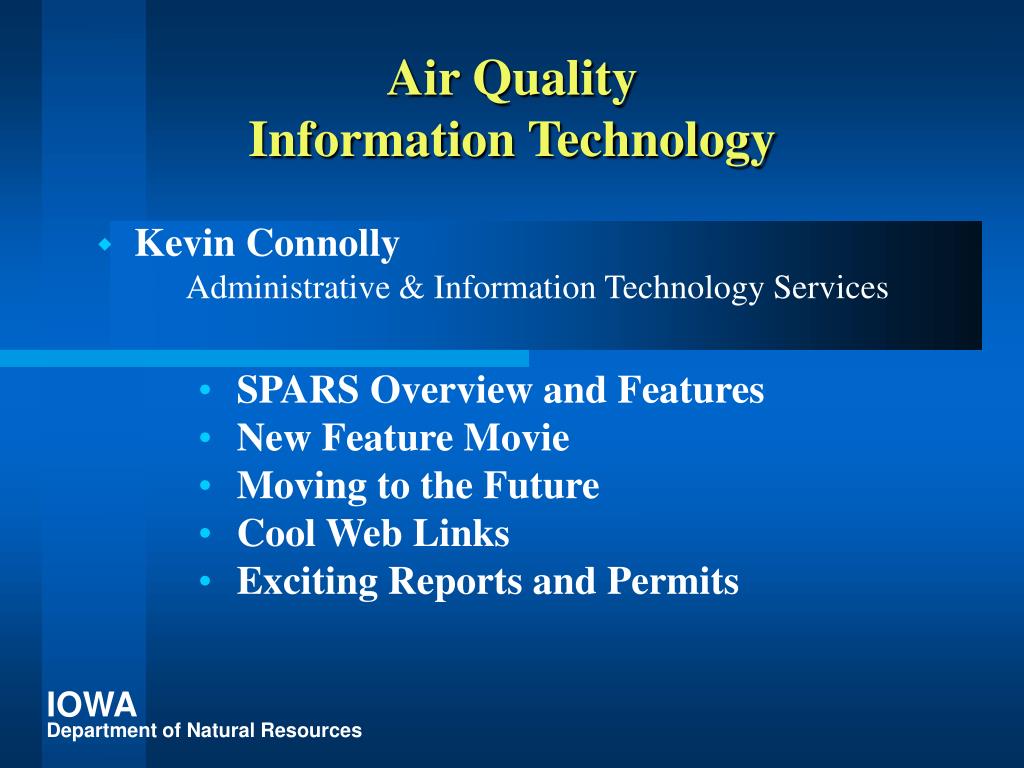 Air Quality
Information Technology

• Kevin Connolly
Administrative & Information Technology Services

• SPARS Overview and Features
• New Feature Movie
• Moving to the Future
• Cool Web Links
• Exciting Reports and Permits

IOWA
Department of Natural Resources